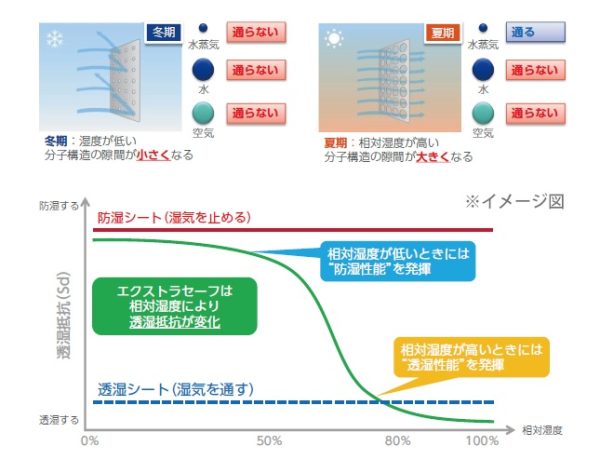 冬期

水蒸気 通らない

水 通らない

空気 通らない

冬期：湿度が低い
分子構造の隙間が小さくなる

夏期

水蒸気 通る

水 通らない

空気 通らない

夏期：相対湿度が高い
分子構造の隙間が大きくなる

※イメージ図

防湿する

防湿シート（湿気を止める）

相対湿度が低いときには “防湿性能”を発揮

エクストラセーフは
相対湿度により
透湿抵抗が変化

透湿抵抗（Sd）

相対湿度が高いときには “透湿性能”を発揮

透湿シート（湿気を通す）

透湿する

相対湿度

0%

50%

80%

100%